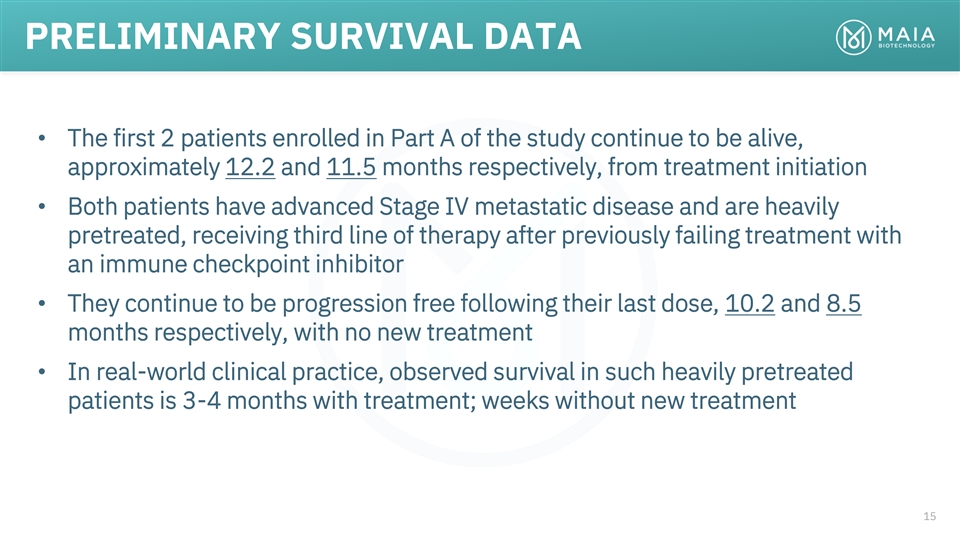 PRELIMINARY SURVIVAL DATA

MAIA BIOTECHNOLOGY

• The first 2 patients enrolled in Part A of the study continue to be alive, approximately 12.2 and 11.5 months respectively, from treatment initiation

• Both patients have advanced Stage IV metastatic disease and are heavily pretreated, receiving third line of therapy after previously failing treatment with an immune checkpoint inhibitor

• They continue to be progression free following their last dose, 10.2 and 8.5 months respectively, with no new treatment

• In real-world clinical practice, observed survival in such heavily pretreated patients is 3-4 months with treatment; weeks without new treatment

15